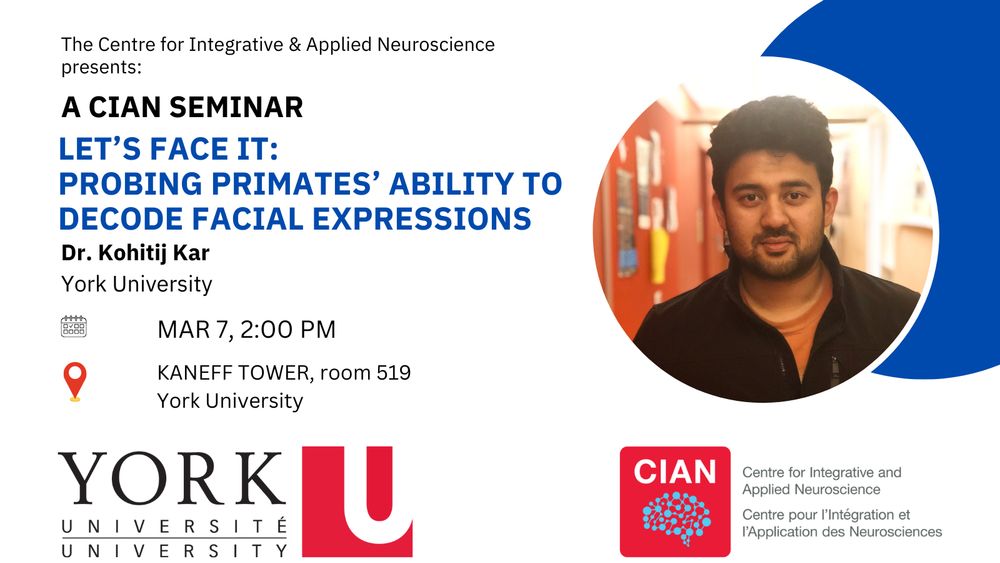 The Centre for Integrative & Applied Neuroscience presents:

A CIAN SEMINAR

LET'S FACE IT: PROBING PRIMATES' ABILITY TO DECODE FACIAL EXPRESSIONS

Dr. Kohitij Kar
York University

MAR 7, 2:00 PM

KANEFF TOWER, room 519
York University

YORK U
UNIVERSITÉ
UNIVERSITY

CIAN

Centre for Integrative and Applied Neuroscience
Centre pour l'Intégration et l'Application des Neurosciences